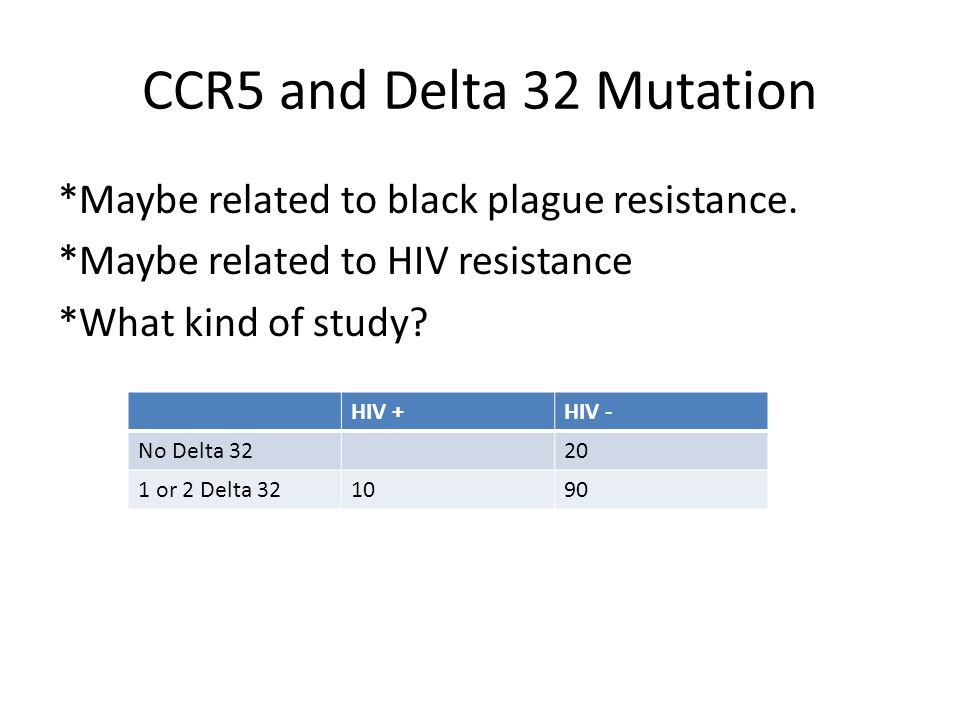 CCR5 and Delta 32 Mutation

*Maybe related to black plague resistance.

*Maybe related to HIV resistance

*What kind of study?

|  | HIV + | HIV - |
|---|---|---|
| No Delta 32 |  | 20 |
| 1 or 2 Delta 32 | 10 | 90 |